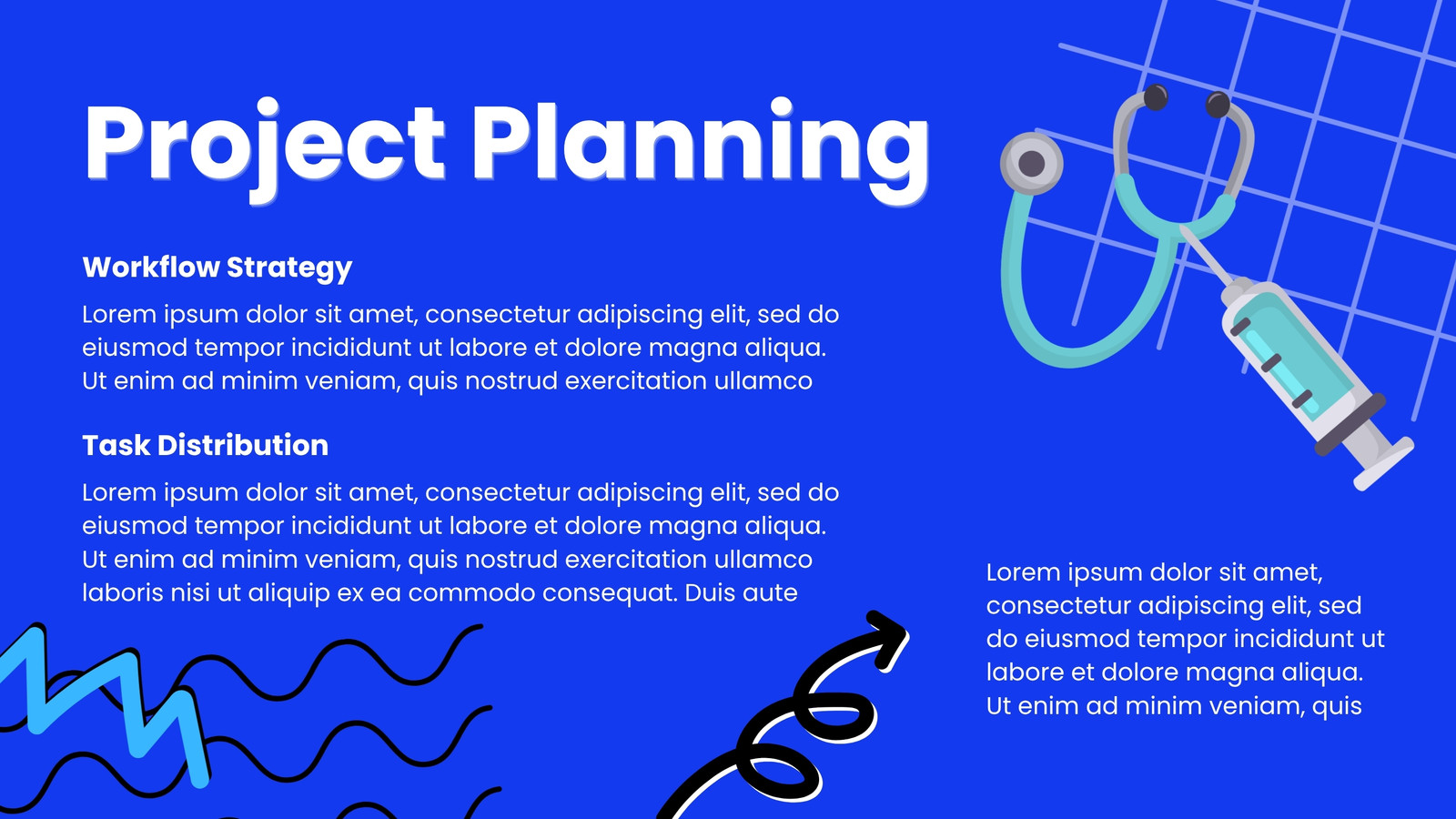 Project Planning

Workflow Strategy

Lorem ipsum dolor sit amet, consectetur adipiscing elit, sed do eiusmod tempor incididunt ut labore et dolore magna aliqua. Ut enim ad minim veniam, quis nostrud exercitation ullamco

Task Distribution

Lorem ipsum dolor sit amet, consectetur adipiscing elit, sed do eiusmod tempor incididunt ut labore et dolore magna aliqua. Ut enim ad minim veniam, quis nostrud exercitation ullamco laboris nisi ut aliquip ex ea commodo consequat. Duis aute

Lorem ipsum dolor sit amet, consectetur adipiscing elit, sed do eiusmod tempor incididunt ut labore et dolore magna aliqua. Ut enim ad minim veniam, quis